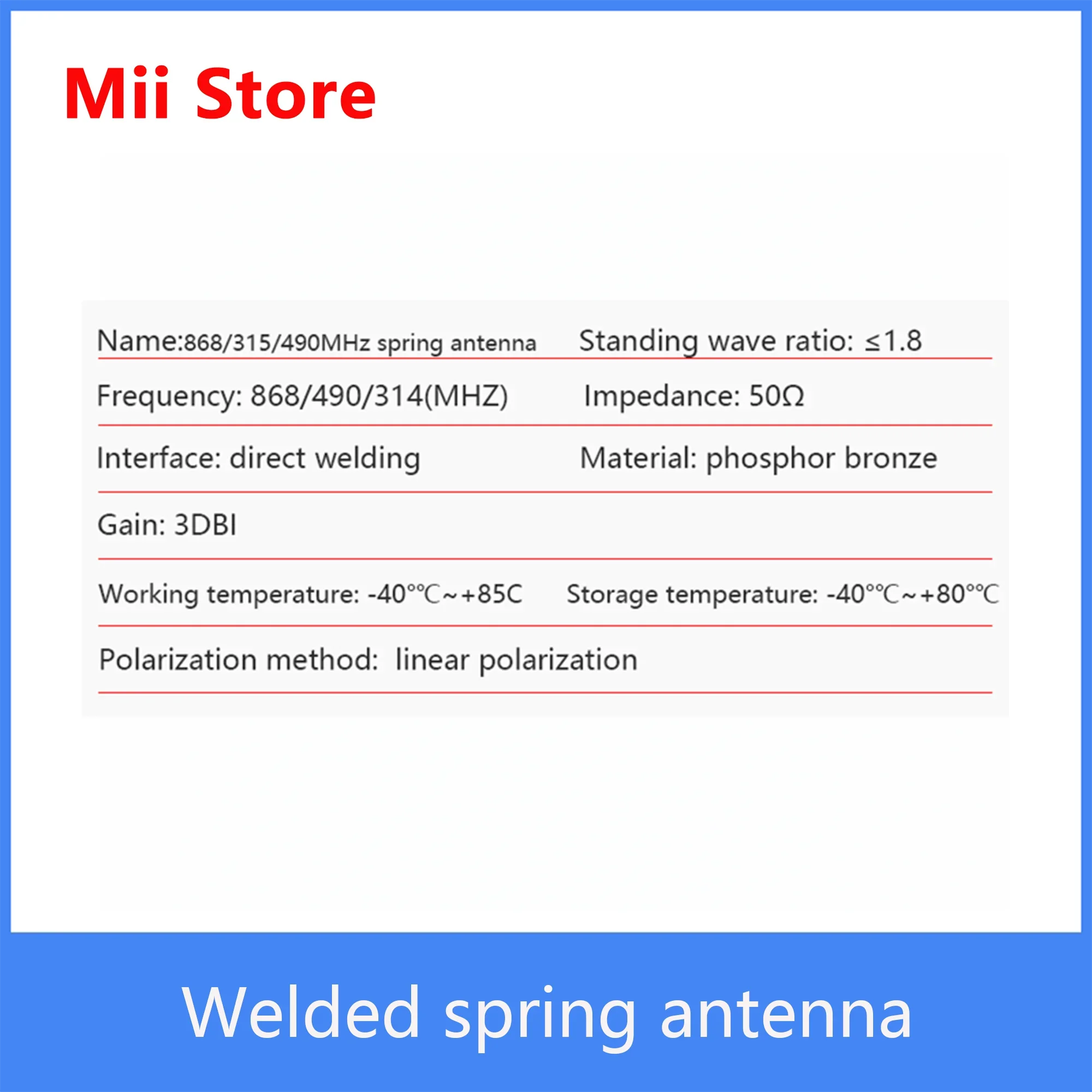 Mii Store

Name:868/315/490MHz spring antenna

Standing wave ratio: ≤1.8

Frequency: 868/490/314(MHZ)

Impedance: 50Ω

Interface: direct welding

Material: phosphor bronze

Gain: 3DBI

Working temperature: -40°℃~+85C

Storage temperature: -40°℃~+80°℃

Polarization method: linear polarization

Welded spring antenna